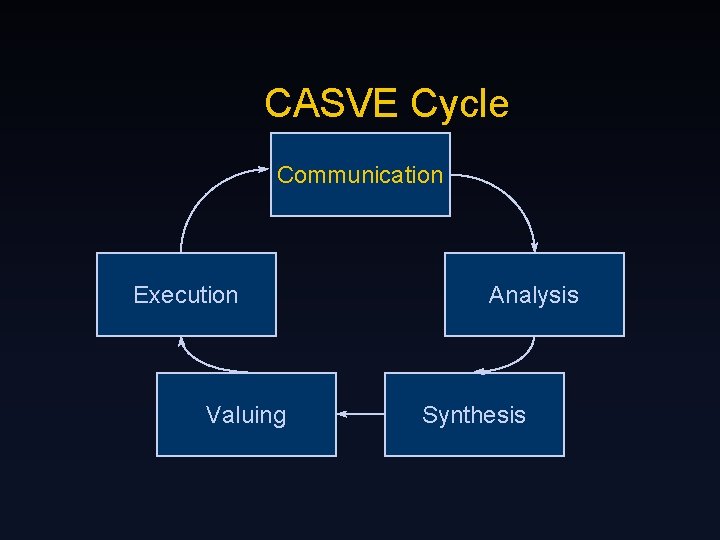 CASVE Cycle

Communication

Analysis

Synthesis

Valuing

Execution